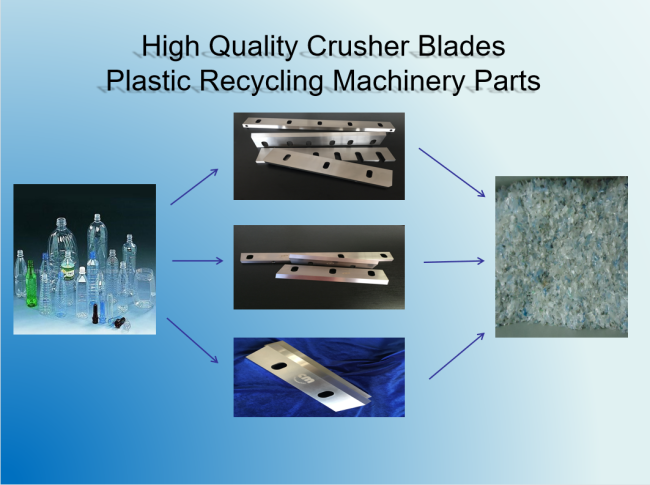 High Quality Crusher Blades
Plastic Recycling Machinery Parts